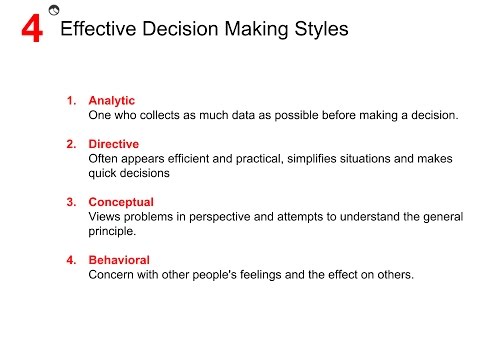 4 Effective Decision Making Styles

1. Analytic
One who collects as much data as possible before making a decision.

2. Directive
Often appears efficient and practical, simplifies situations and makes quick decisions

3. Conceptual
Views problems in perspective and attempts to understand the general principle.

4. Behavioral
Concern with other people's feelings and the effect on others.